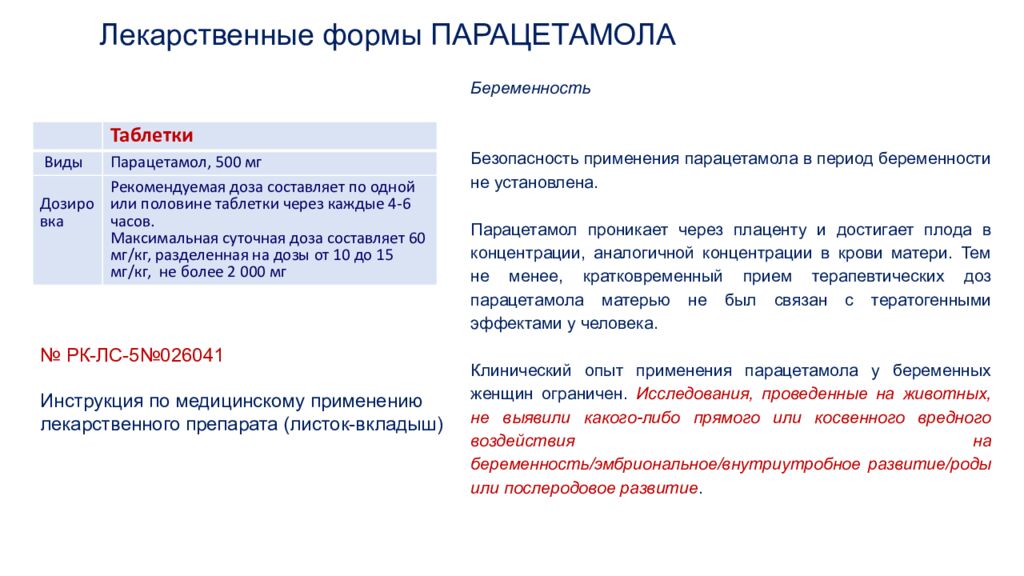 Лекарственные формы ПАРАЦЕТАМОЛА

|  | Таблетки |
|---|---|
| Виды | Парацетамол, 500 мг |
| Дозировка | Рекомендуемая доза составляет по одной или половине таблетки через каждые 4-6 часов. Максимальная суточная доза составляет 60 мг/кг, разделенная на дозы от 10 до 15 мг/кг, не более 2 000 мг |

№ РК-ЛС-5№026041

Инструкция по медицинскому применению лекарственного препарата (листок-вкладыш)

Беременность

Безопасность применения парацетамола в период беременности не установлена.

Парацетамол проникает через плаценту и достигает плода в концентрации, аналогичной концентрации в крови матери. Тем не менее, кратковременный прием терапевтических доз парацетамола матерью не был связан с тератогенными эффектами у человека.

Клинический опыт применения парацетамола у беременных женщин ограничен. Исследования, проведенные на животных, не выявили какого-либо прямого или косвенного вредного воздействия на беременность/эмбриональное/внутриутробное развитие/роды или послеродовое развитие.